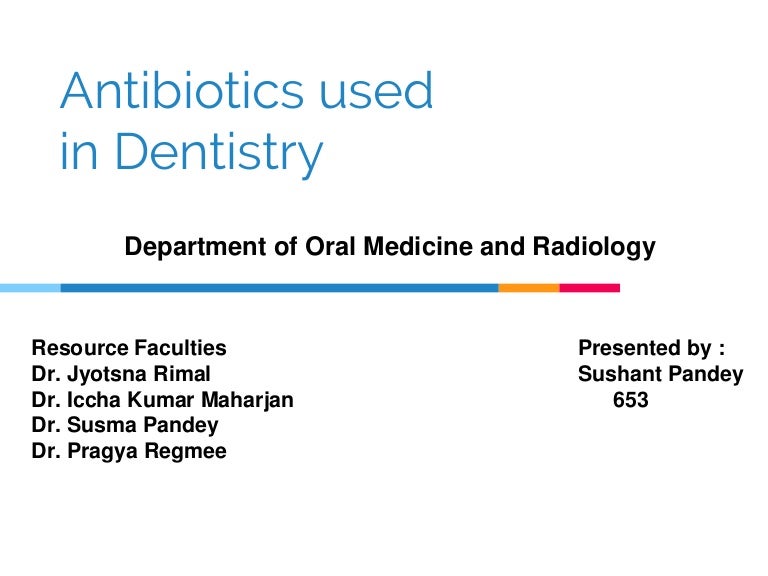 Antibiotics used in Dentistry

Department of Oral Medicine and Radiology

Resource Faculties
Dr. Jyotsna Rimal
Dr. Iccha Kumar Maharjan
Dr. Susma Pandey
Dr. Pragya Regmee

Presented by :
Sushant Pandey
653